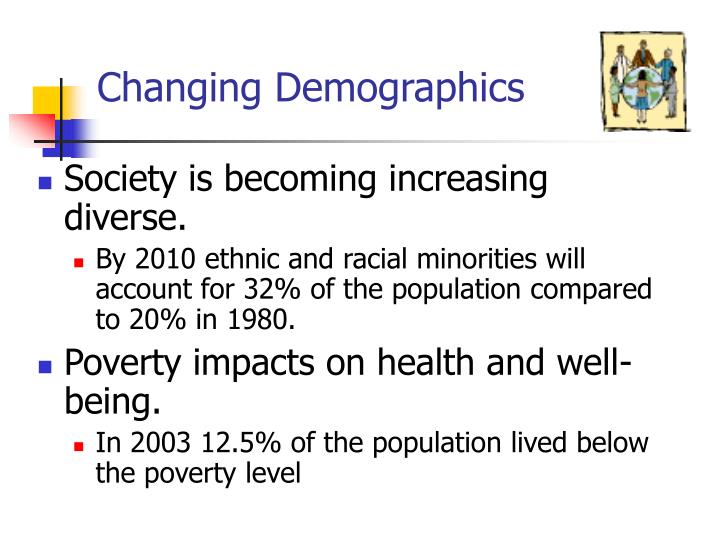 Changing Demographics

Society is becoming increasing diverse.

By 2010 ethnic and racial minorities will account for 32% of the population compared to 20% in 1980.

Poverty impacts on health and well-being.

In 2003 12.5% of the population lived below the poverty level